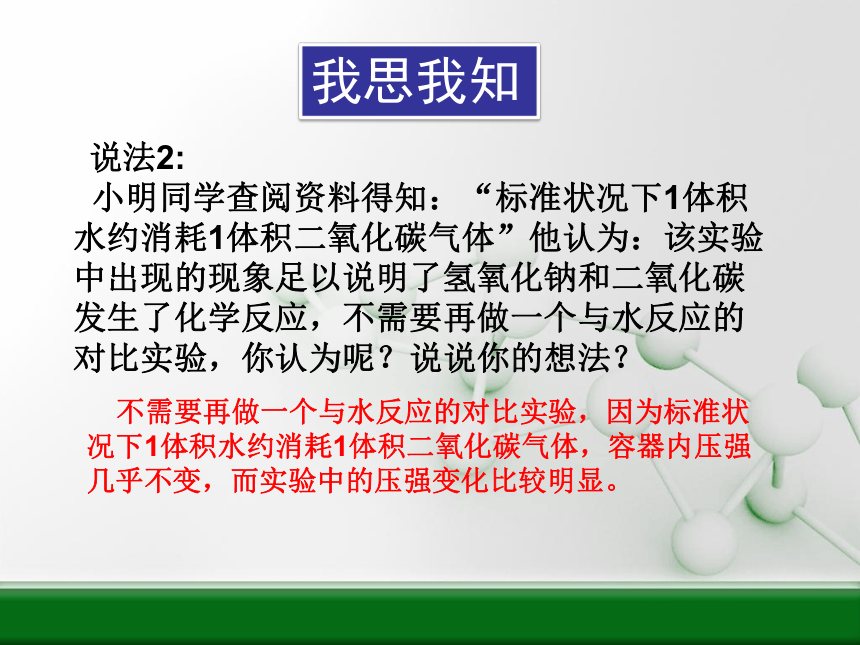 我思我知

说法2:

小明同学查阅资料得知：“标准状况下1体积水约消耗1体积二氧化碳气体”他认为：该实验中出现的现象足以说明了氢氧化钠和二氧化碳发生了化学反应，不需要再做一个与水反应的对比实验，你认为呢？说说你的想法？

不需要再做一个与水反应的对比实验，因为标准状况下1体积水约消耗1体积二氧化碳气体，容器内压强几乎不变，而实验中的压强变化比较明显。